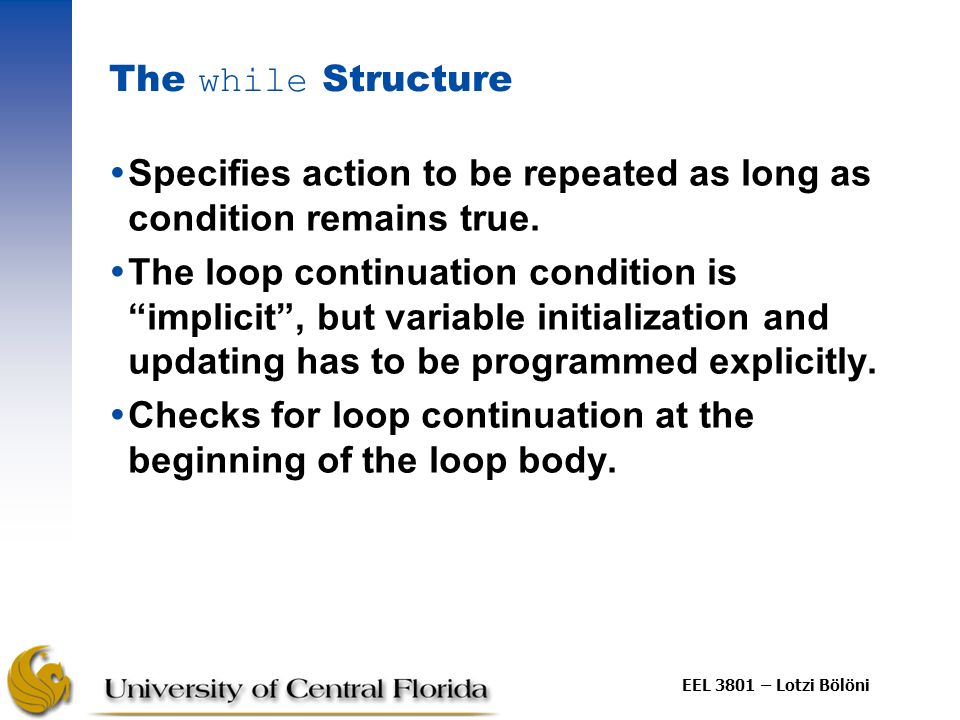 The while Structure

• Specifies action to be repeated as long as condition remains true.

• The loop continuation condition is “implicit”, but variable initialization and updating has to be programmed explicitly.

• Checks for loop continuation at the beginning of the loop body.

University of Central Florida

EEL 3801 – Lotzi Bölöni